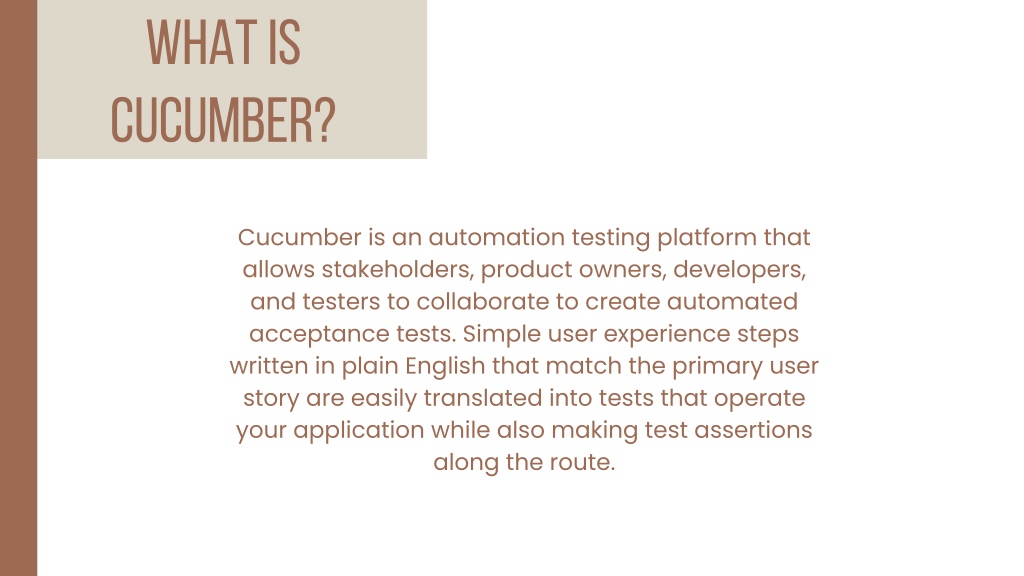 WHAT IS CUCUMBER?

Cucumber is an automation testing platform that allows stakeholders, product owners, developers, and testers to collaborate to create automated acceptance tests. Simple user experience steps written in plain English that match the primary user story are easily translated into tests that operate your application while also making test assertions along the route.